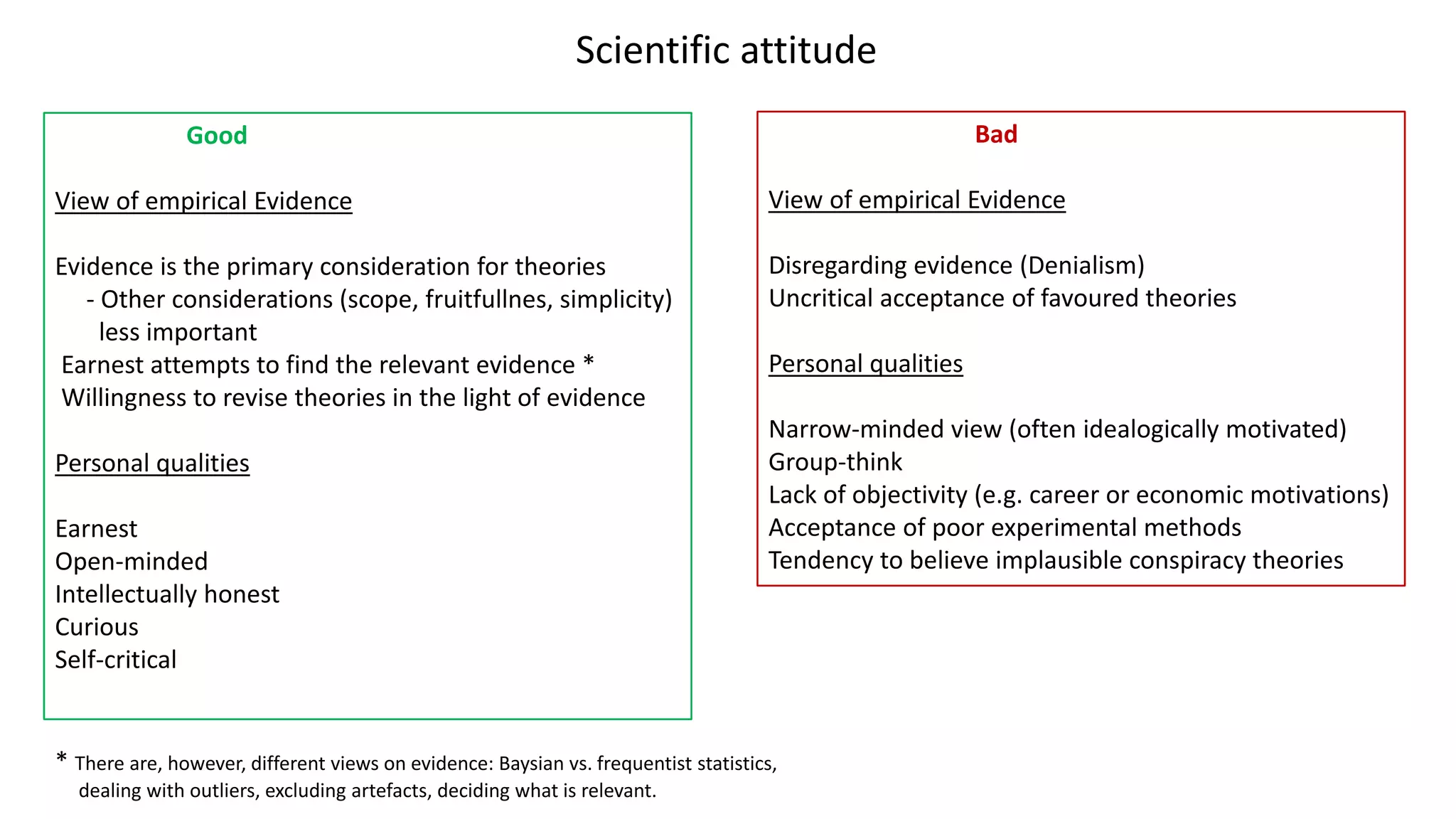 Scientific attitude

Good

View of empirical Evidence

Evidence is the primary consideration for theories
- Other considerations (scope, fruitfullnes, simplicity) less important
Earnest attempts to find the relevant evidence *
Willingness to revise theories in the light of evidence

Personal qualities

Earnest
Open-minded
Intellectually honest
Curious
Self-critical

Bad

View of empirical Evidence

Disregarding evidence (Denialism)
Uncritical acceptance of favoured theories

Personal qualities

Narrow-minded view (often idealogically motivated)
Group-think
Lack of objectivity (e.g. career or economic motivations)
Acceptance of poor experimental methods
Tendency to believe implausible conspiracy theories

* There are, however, different views on evidence: Baysian vs. frequentist statistics, dealing with outliers, excluding artefacts, deciding what is relevant.